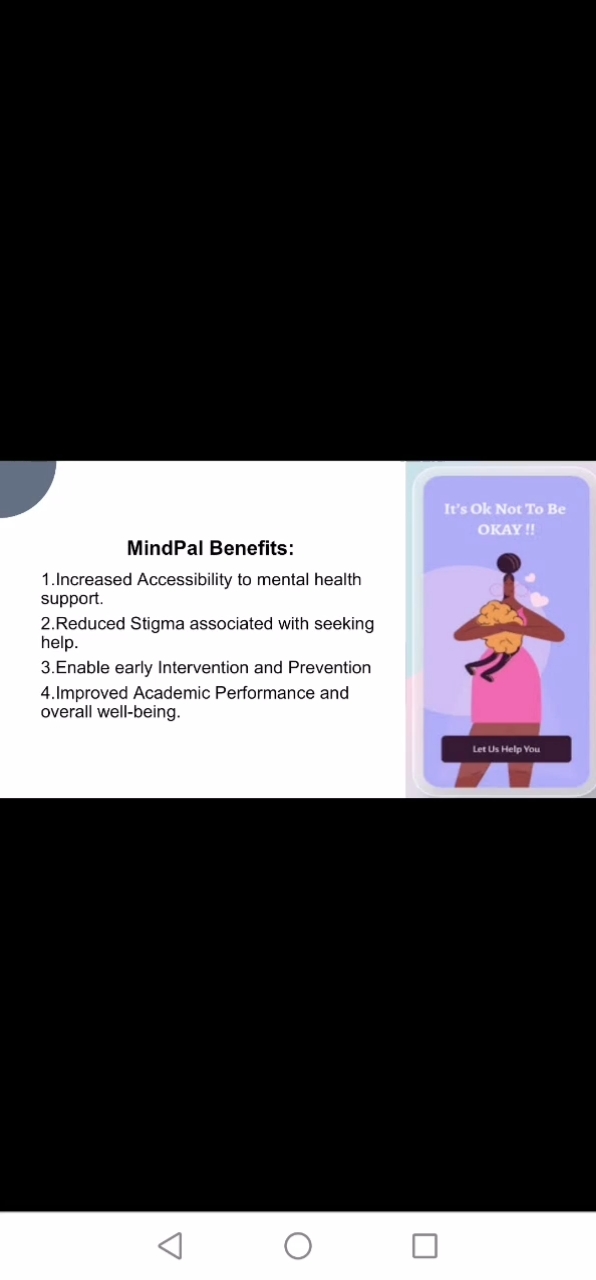 MindPal Benefits:

1.Increased Accessibility to mental health support.

2.Reduced Stigma associated with seeking help.

3.Enable early Intervention and Prevention

4.Improved Academic Performance and overall well-being.

It's Ok Not To Be OKAY !!

Let Us Help You